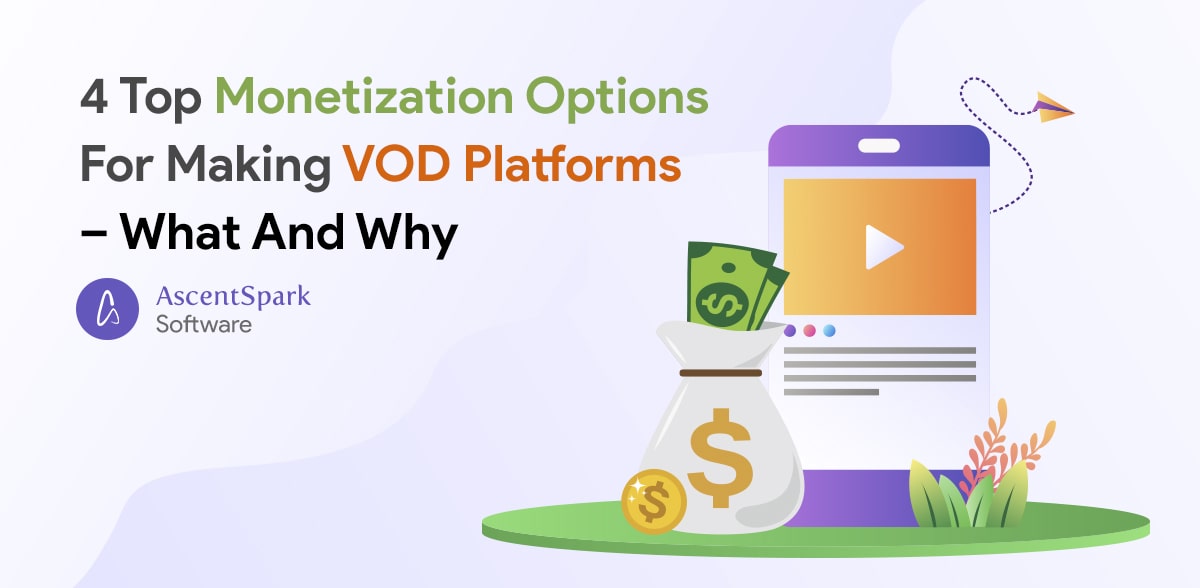 4 Top Monetization Options For Making VOD Platforms – What And Why

AscentSpark
Software

$

$

$